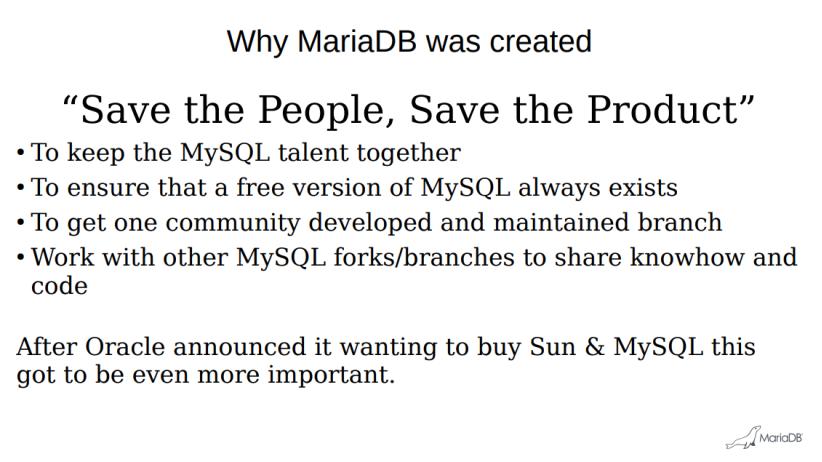 Why MariaDB was created

“Save the People, Save the Product”

• To keep the MySQL talent together
• To ensure that a free version of MySQL always exists
• To get one community developed and maintained branch
• Work with other MySQL forks/branches to share knowhow and code

After Oracle announced it wanting to buy Sun & MySQL this got to be even more important.

MariaDB